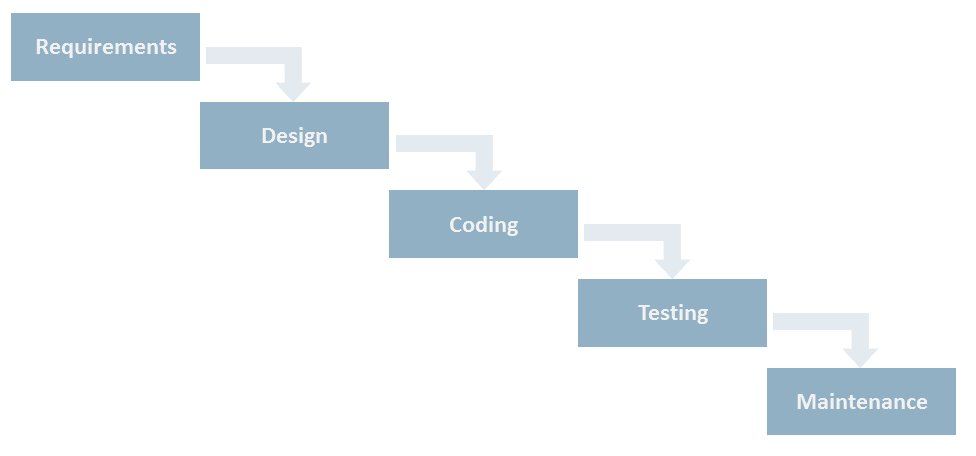 Requirements

Design

Coding

Testing

Maintenance